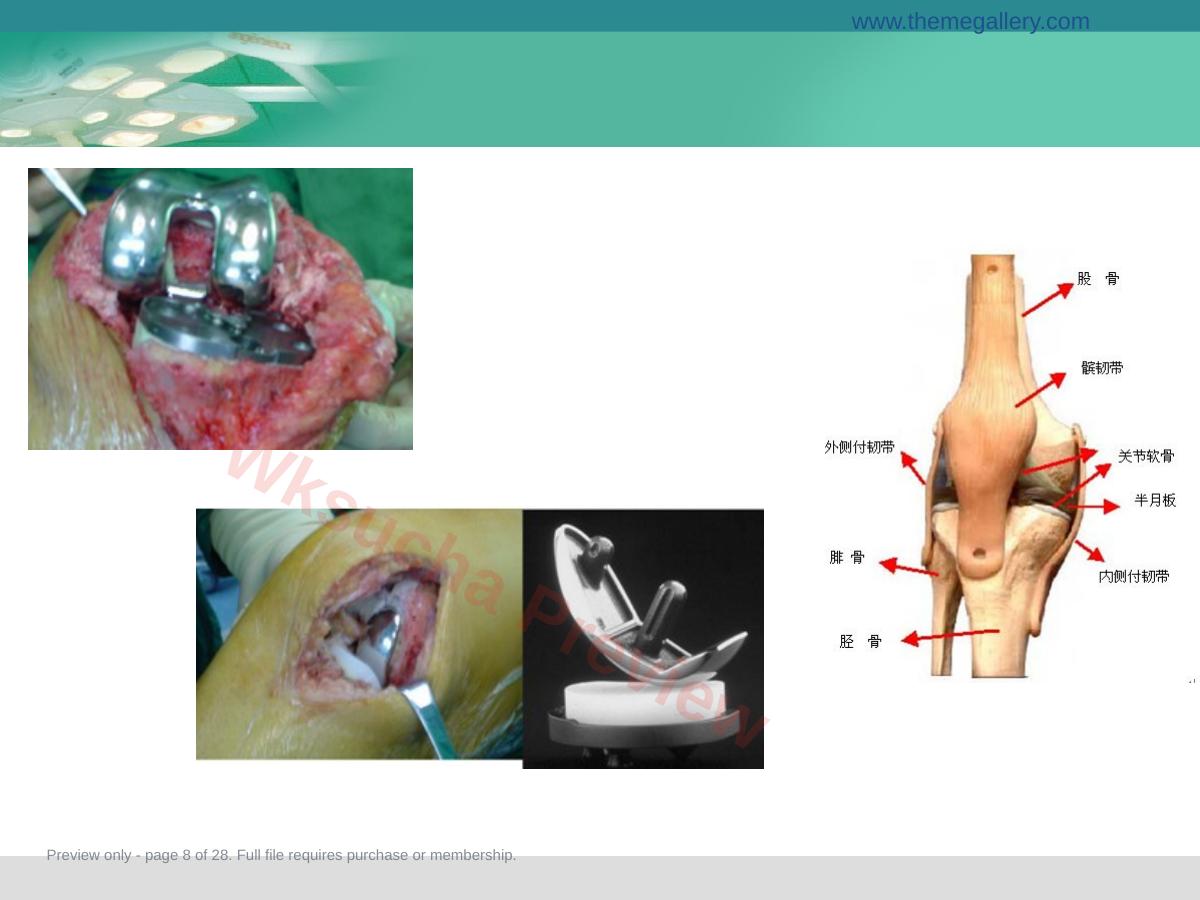 www.themegallery.com

股 骨

髌韧带

外侧付韧带

关节软骨

半月板

腓 骨

内侧付韧带

胫 骨

Wksucha Preview

Preview only - page 8 of 28. Full file requires purchase or membership.